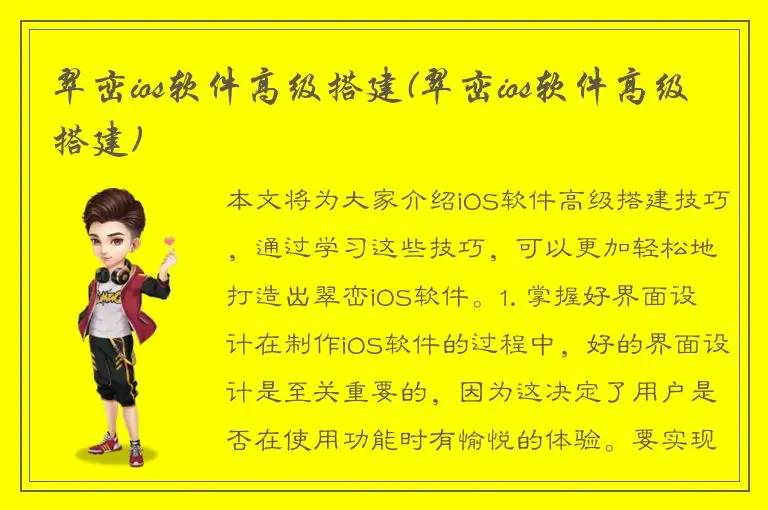 翠峦ios软件高级搭建(翠峦ios软件高级搭建)

本文将为大家介绍iOS软件高级搭建技巧，通过学习这些技巧，可以更加轻松地打造出翠峦iOS软件。1. 掌握好界面设计在制作iOS软件的过程中，好的界面设计是至关重要的，因为这决定了用户是否在使用功能时有愉悦的体验。要实现